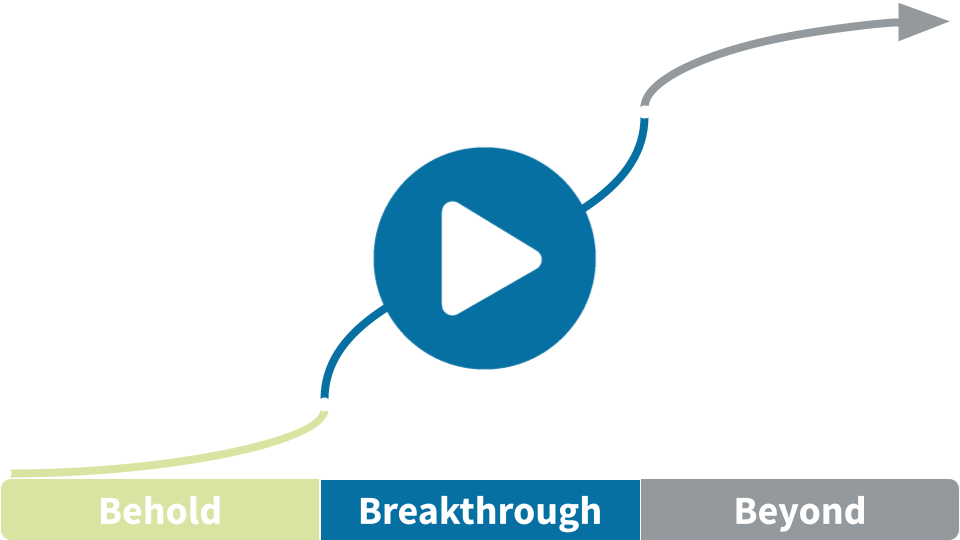 Behold Breakthrough Beyond